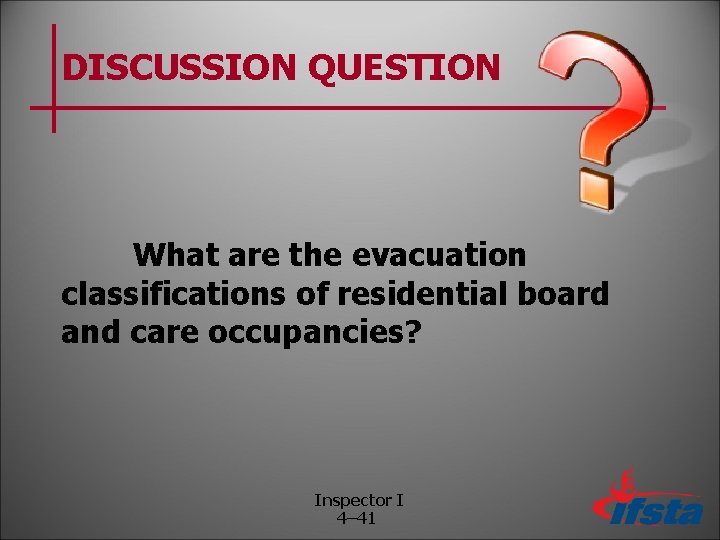 DISCUSSION QUESTION

What are the evacuation classifications of residential board and care occupancies?

Inspector I
4–41

ifsta